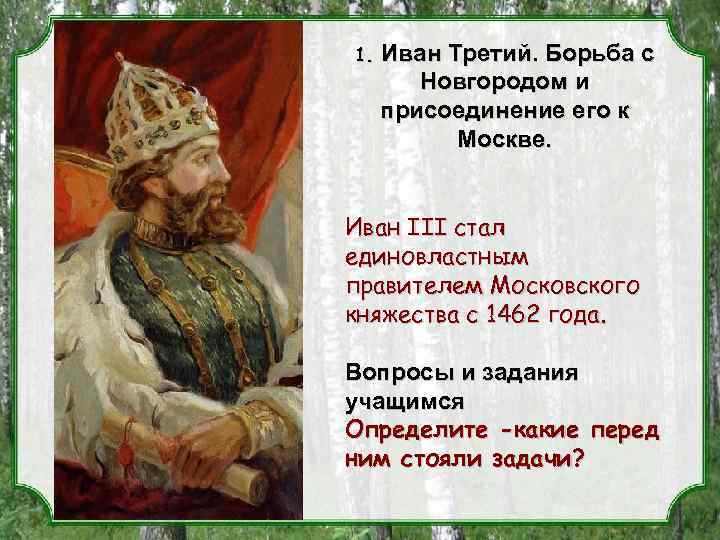 1. Иван Третий. Борьба с Новгородом и присоединение его к Москве.

Иван III стал единовластным правителем Московского княжества с 1462 года.

Вопросы и задания учащимся
Определите -какие перед ним стояли задачи?